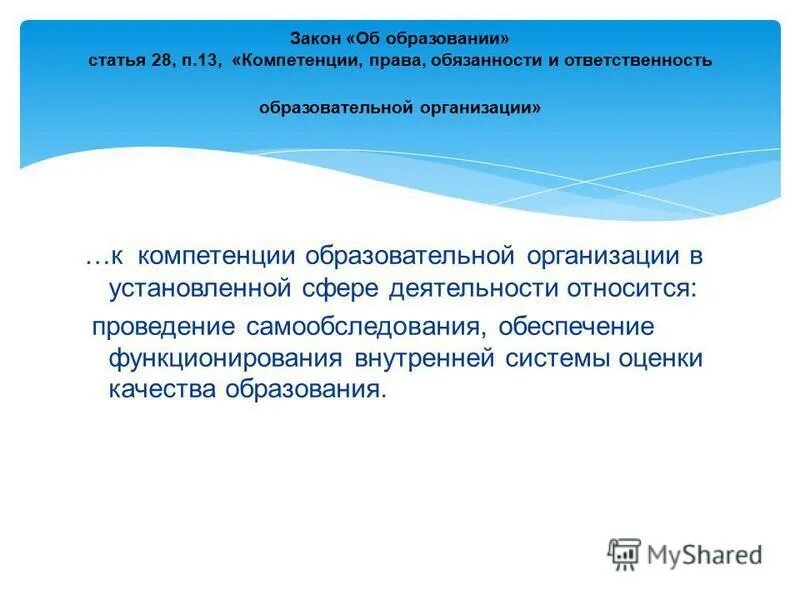 Закон «Об образовании»
статья 28, п.13, «Компетенции, права, обязанности и ответственность

образовательной организации»

…к компетенции образовательной организации в установленной сфере деятельности относится:

проведение самообследования, обеспечение функционирования внутренней системы оценки качества образования.

MyShared